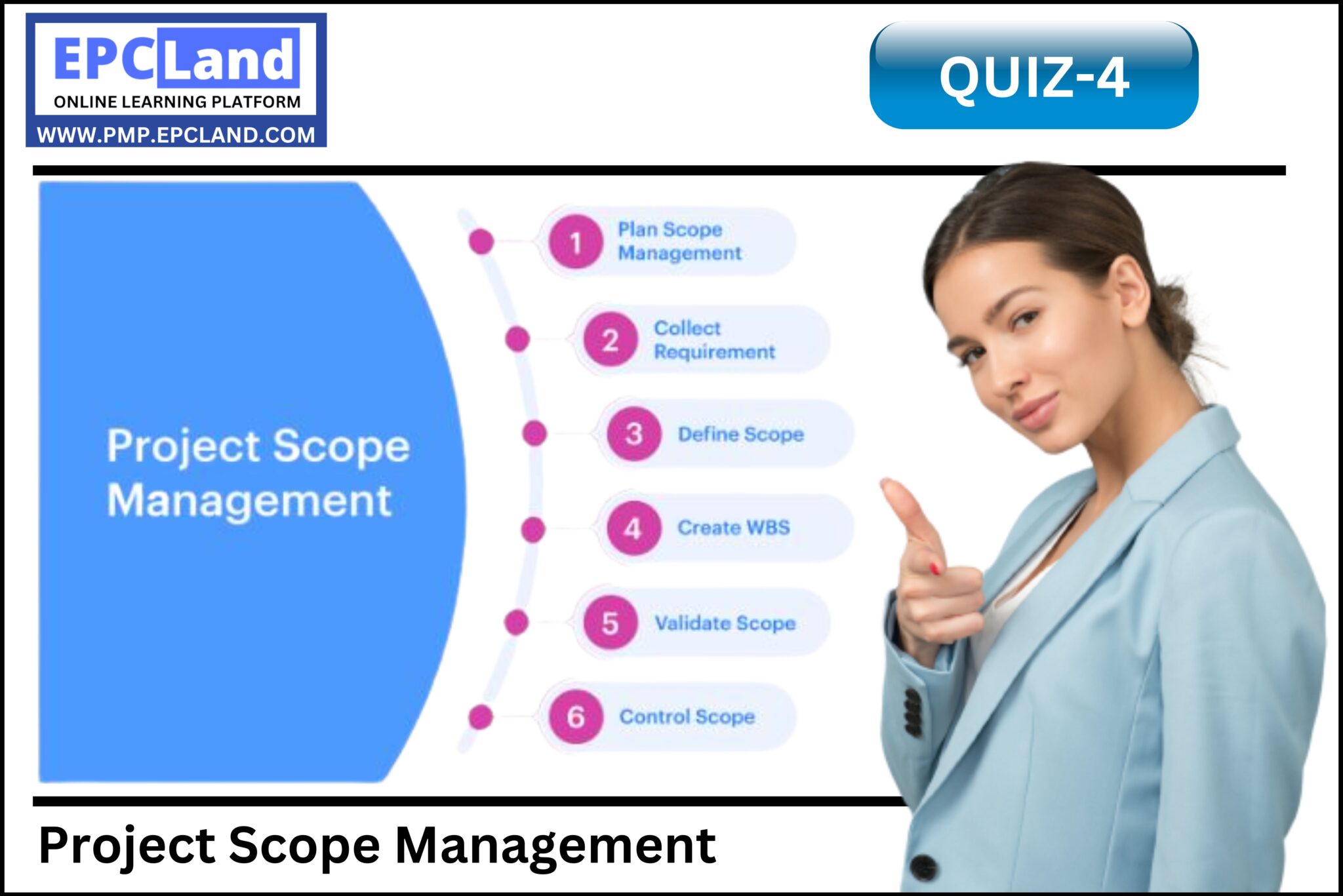 EPCLand
ONLINE LEARNING PLATFORM
WWW.PMP.EPCLAND.COM

QUIZ-4

Project Scope Management

1 Plan Scope Management

2 Collect Requirement

3 Define Scope

4 Create WBS

5 Validate Scope

6 Control Scope

Project Scope Management